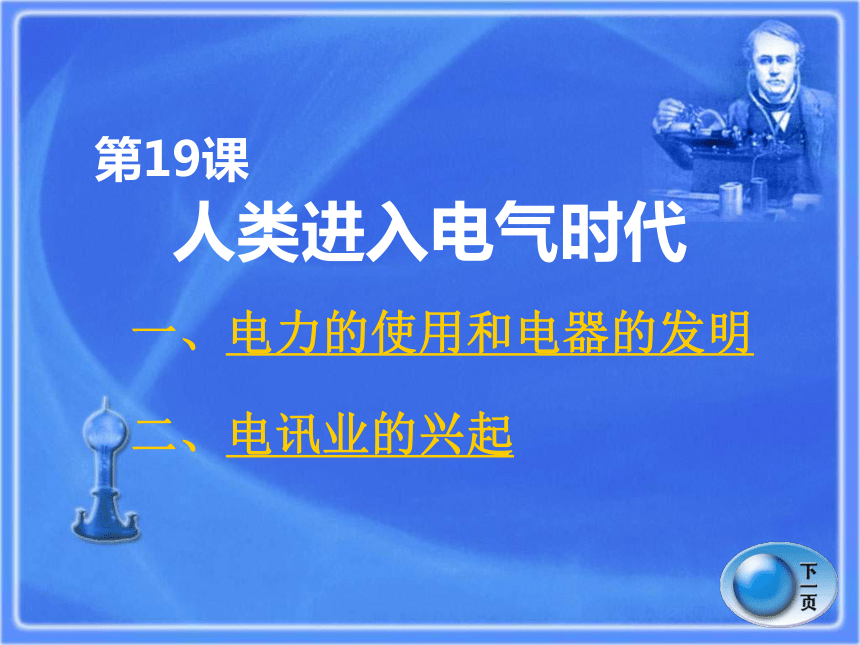 第19课
人类进入电气时代

一、电力的使用和电器的发明

二、电讯业的兴起

下一页